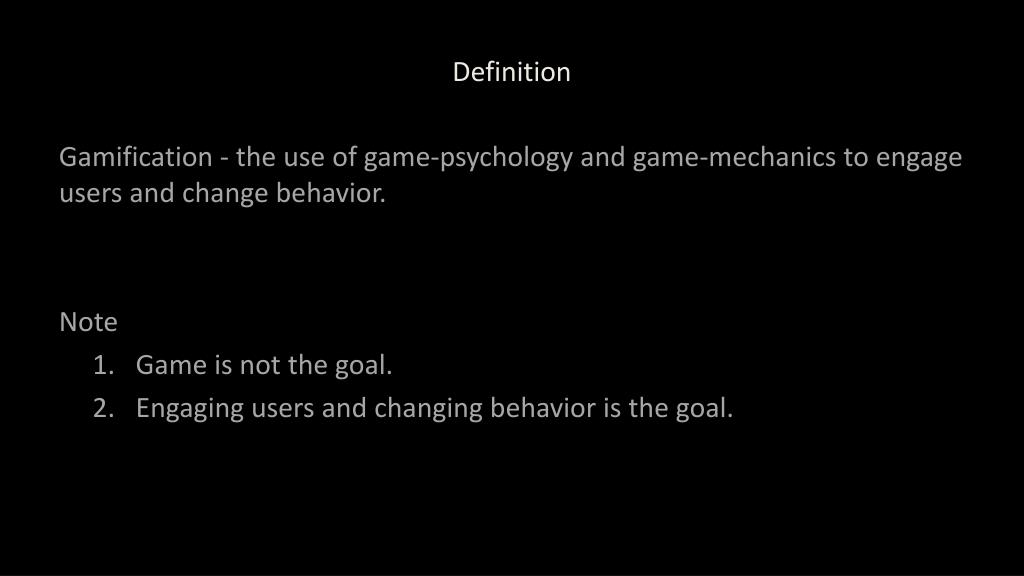 Definition

Gamification - the use of game-psychology and game-mechanics to engage users and change behavior.

Note
1. Game is not the goal.
2. Engaging users and changing behavior is the goal.